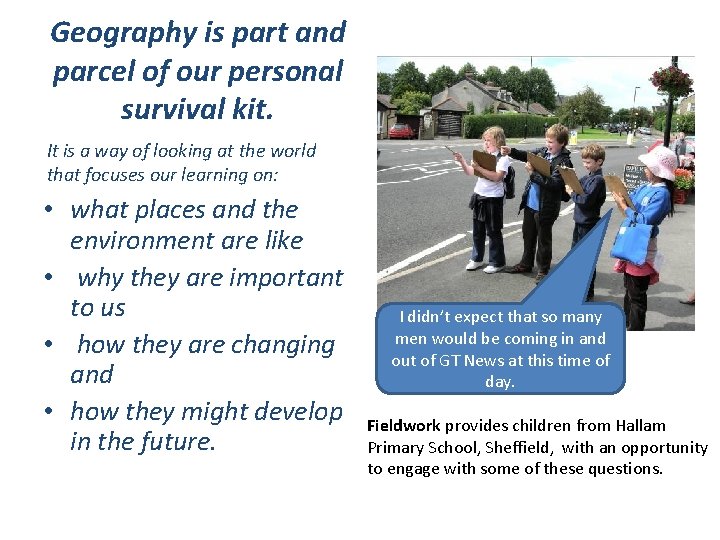 Geography is part and parcel of our personal survival kit.

It is a way of looking at the world that focuses our learning on:

• what places and the environment are like
• why they are important to us
• how they are changing and
• how they might develop in the future.

I didn't expect that so many men would be coming in and out of GT News at this time of day.

Fieldwork provides children from Hallam Primary School, Sheffield, with an opportunity to engage with some of these questions.